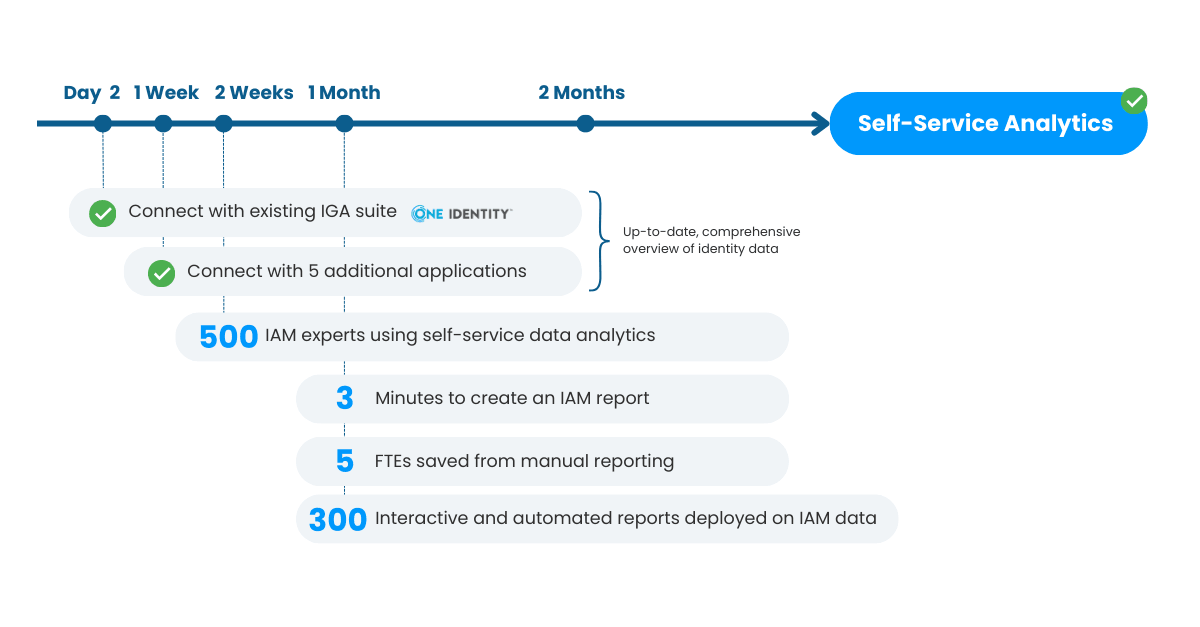 Day 2 1 Week 2 Weeks 1 Month 2 Months

Self-Service Analytics

Connect with existing IGA suite ONE IDENTITY

Connect with 5 additional applications

Up-to-date, comprehensive overview of identity data

500 IAM experts using self-service data analytics

3 Minutes to create an IAM report

5 FTEs saved from manual reporting

300 Interactive and automated reports deployed on IAM data